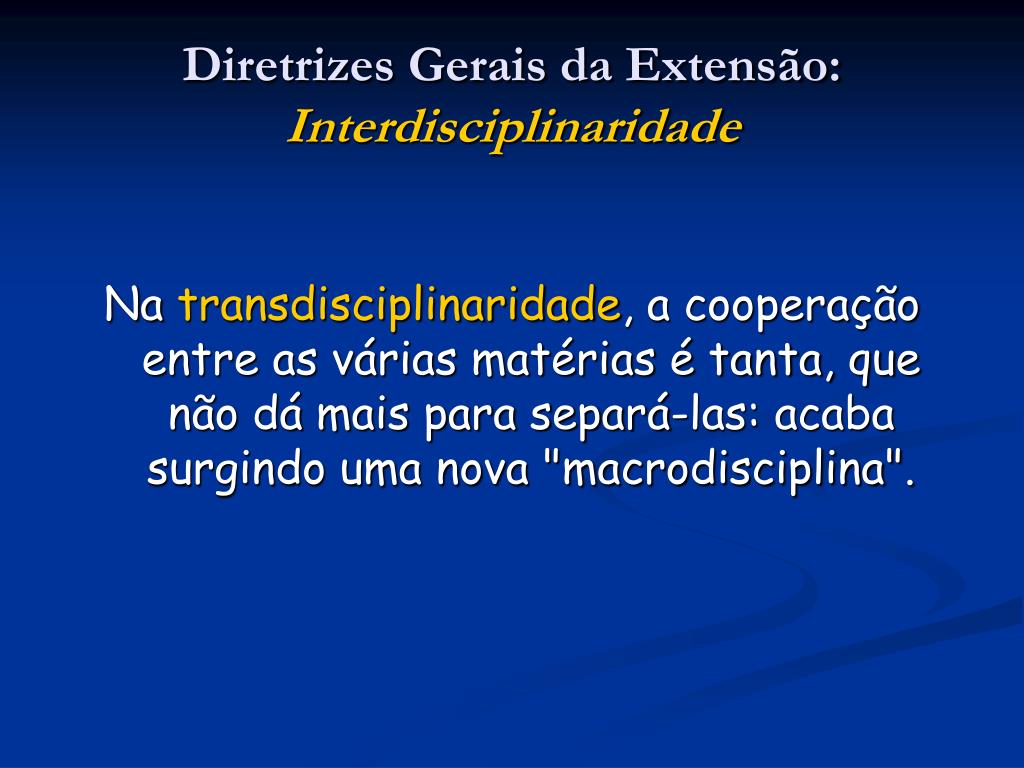 Diretrizes Gerais da Extensão:
Interdisciplinaridade

Na transdisciplinaridade, a cooperação entre as várias matérias é tanta, que não dá mais para separá-las: acaba surgindo uma nova "macrodisciplina".